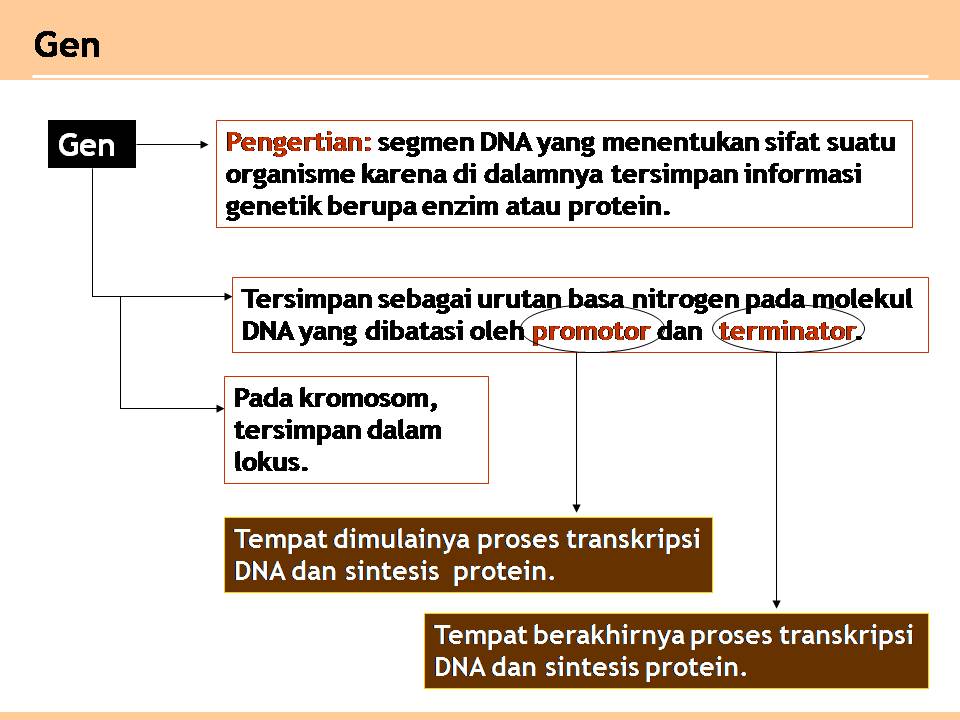 Gen

Gen

Pengertian: segmen DNA yang menentukan sifat suatu organisme karena di dalamnya tersimpan informasi genetik berupa enzim atau protein.

Tersimpan sebagai urutan basa nitrogen pada molekul DNA yang dibatasi oleh promotor dan terminator.

Pada kromosom, tersimpan dalam lokus.

Tempat dimulainya proses transkripsi DNA dan sintesis protein.

Tempat berakhirnya proses transkripsi DNA dan sintesis protein.